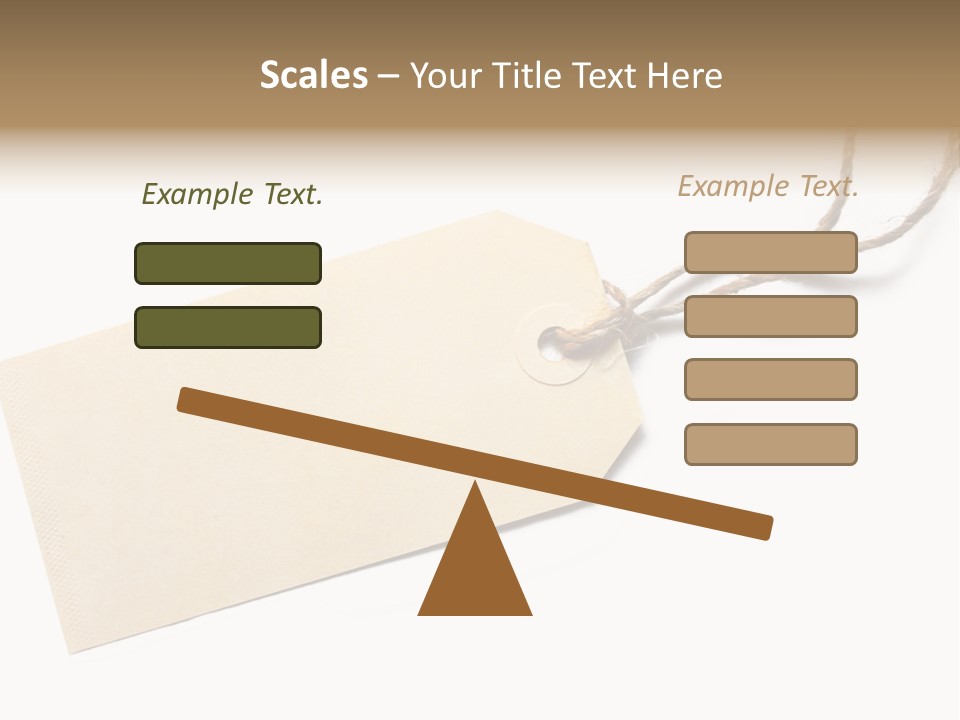 Scales – Your Title Text Here

Example Text.

Example Text.